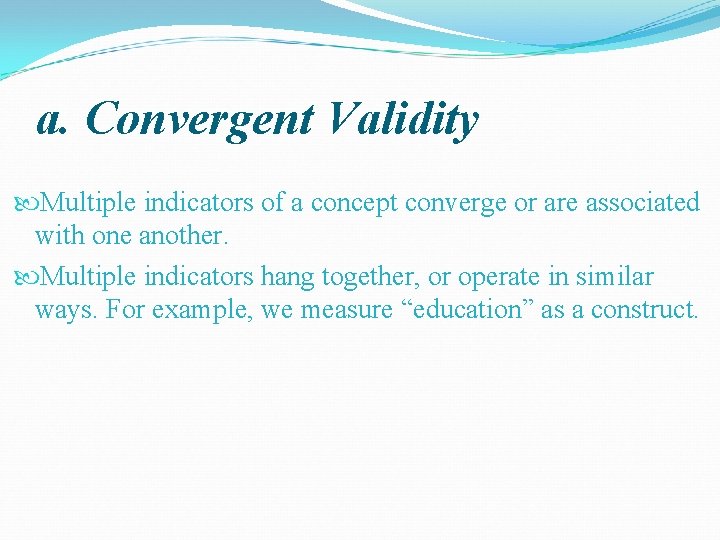 a. Convergent Validity

Multiple indicators of a concept converge or are associated with one another.

Multiple indicators hang together, or operate in similar ways. For example, we measure “education” as a construct.